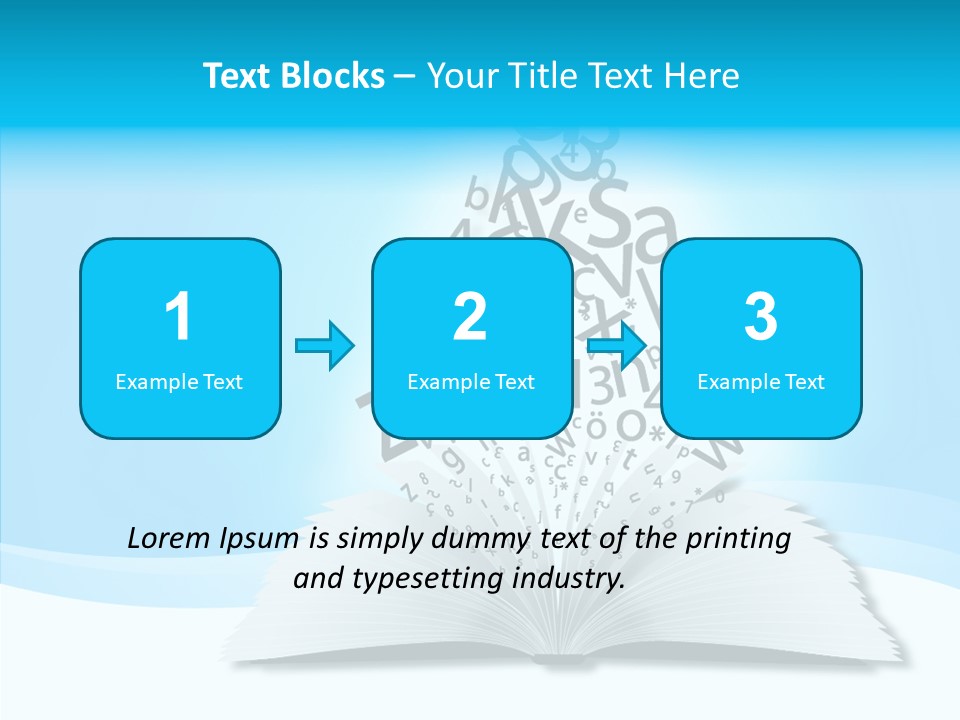 Text Blocks – Your Title Text Here

1
Example Text

2
Example Text

3
Example Text

Lorem Ipsum is simply dummy text of the printing and typesetting industry.